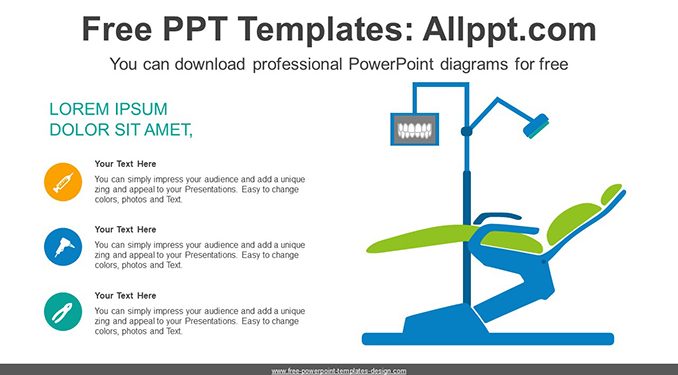 Free PPT Templates: Allppt.com

You can download professional PowerPoint diagrams for free

LOREM IPSUM DOLOR SIT AMET,

Your Text Here

You can simply impress your audience and add a unique zing and appeal to your Presentations. Easy to change colors, photos and Text.

Your Text Here

You can simply impress your audience and add a unique zing and appeal to your Presentations. Easy to change colors, photos and Text.

Your Text Here

You can simply impress your audience and add a unique zing and appeal to your Presentations. Easy to change colors, photos and Text.

www.free-powerpoint-templates-design.com